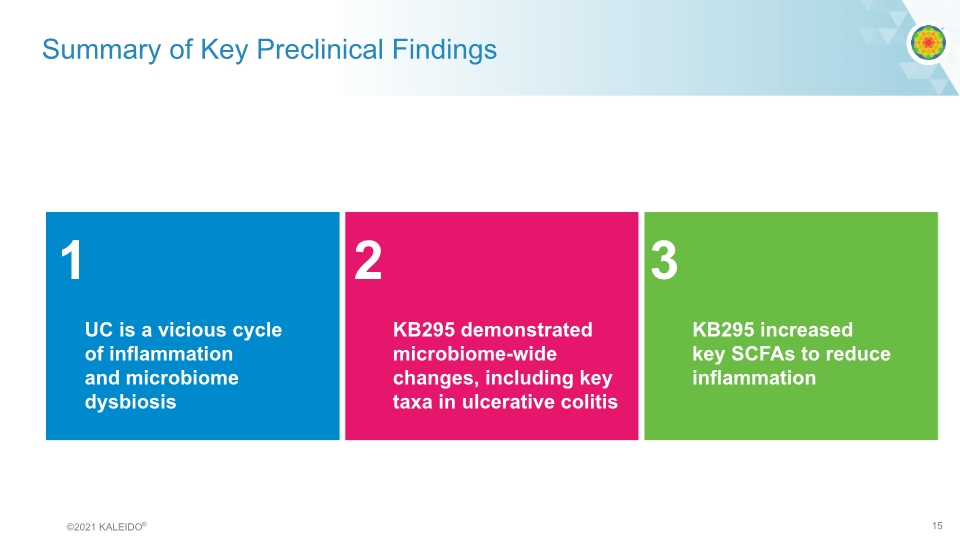 Summary of Key Preclinical Findings

1

UC is a vicious cycle of inflammation and microbiome dysbiosis

2

KB295 demonstrated microbiome-wide changes, including key taxa in ulcerative colitis

3

KB295 increased key SCFAs to reduce inflammation

©2021 KALEIDO®

15